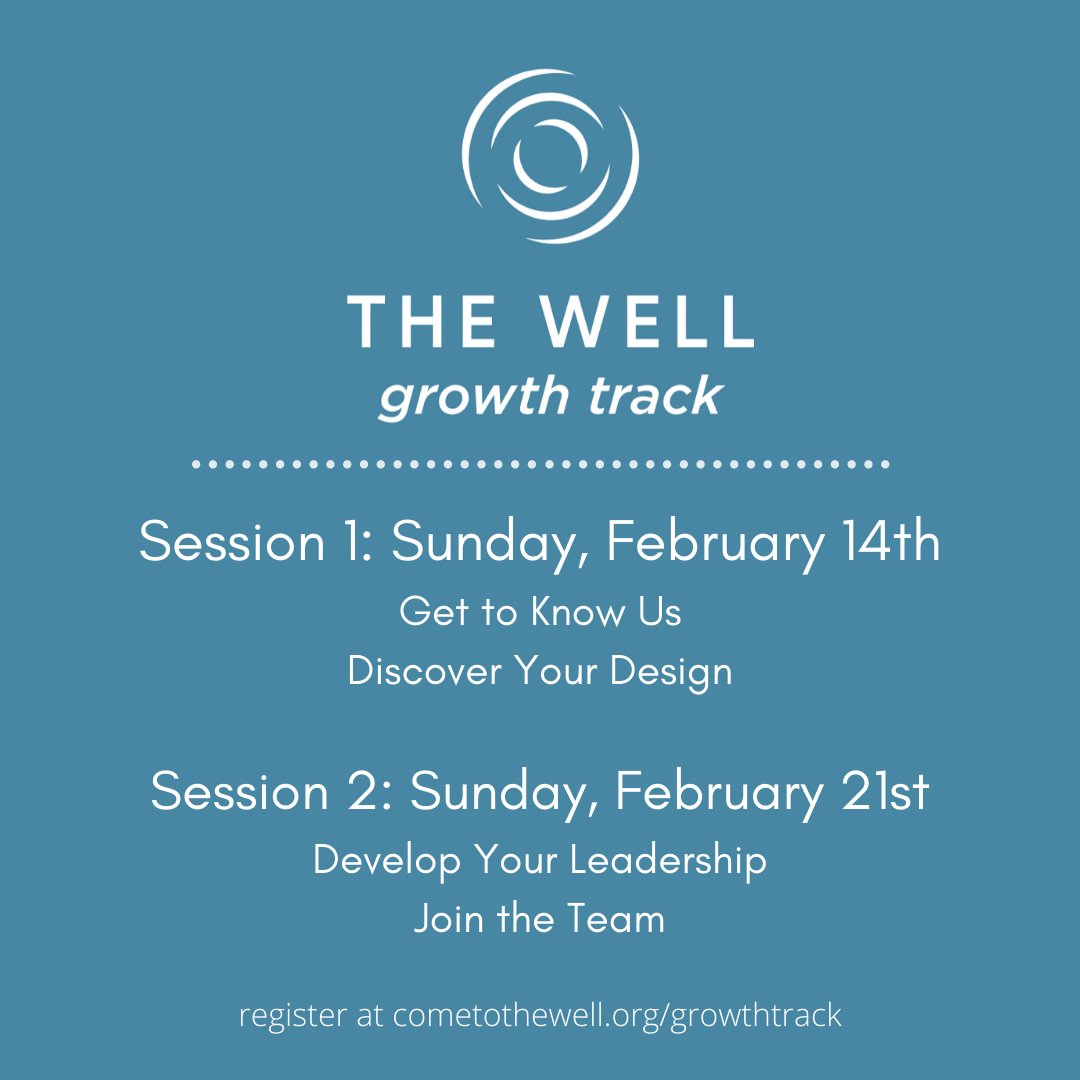 THE WELL
growth track

Session 1: Sunday, February 14th
Get to Know Us
Discover Your Design

Session 2: Sunday, February 21st
Develop Your Leadership
Join the Team

register at cometothewell.org/growthtrack